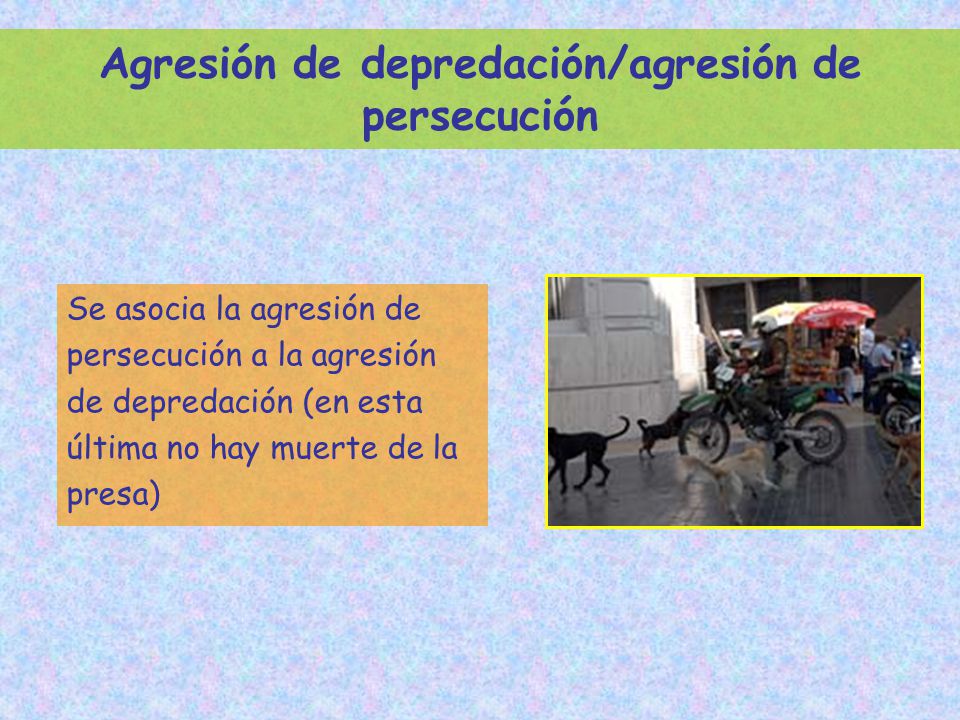 Agresión de depredación/agresión de persecución

Se asocia la agresión de persecución a la agresión de depredación (en esta última no hay muerte de la presa)